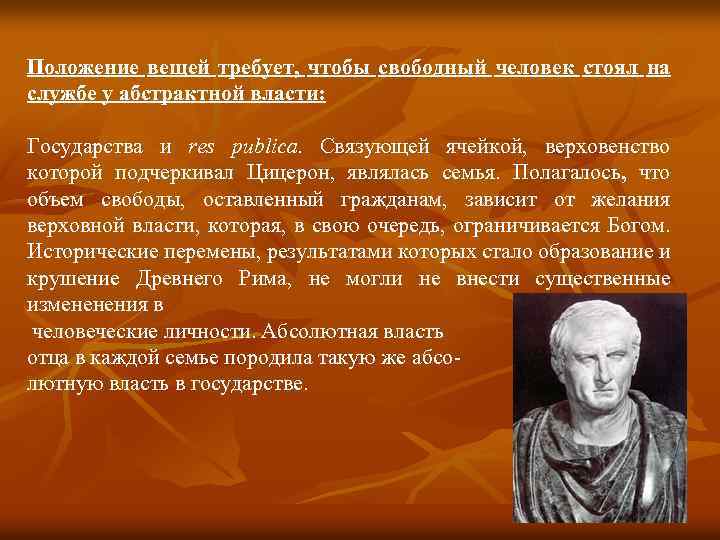 Положение вещей требует, чтобы свободный человек стоял на службе у абстрактной власти:

Государства и res publica. Связующей ячейкой, верховенство которой подчеркивал Цицерон, являлась семья. Полагалось, что объем свободы, оставленный гражданам, зависит от желания верховной власти, которая, в свою очередь, ограничивается Богом. Исторические перемены, результатами которых стало образование и крушение Древнего Рима, не могли не внести существенные измененения в человеческие личности. Абсолютная власть отца в каждой семье породила такую же абсолютную власть в государстве.